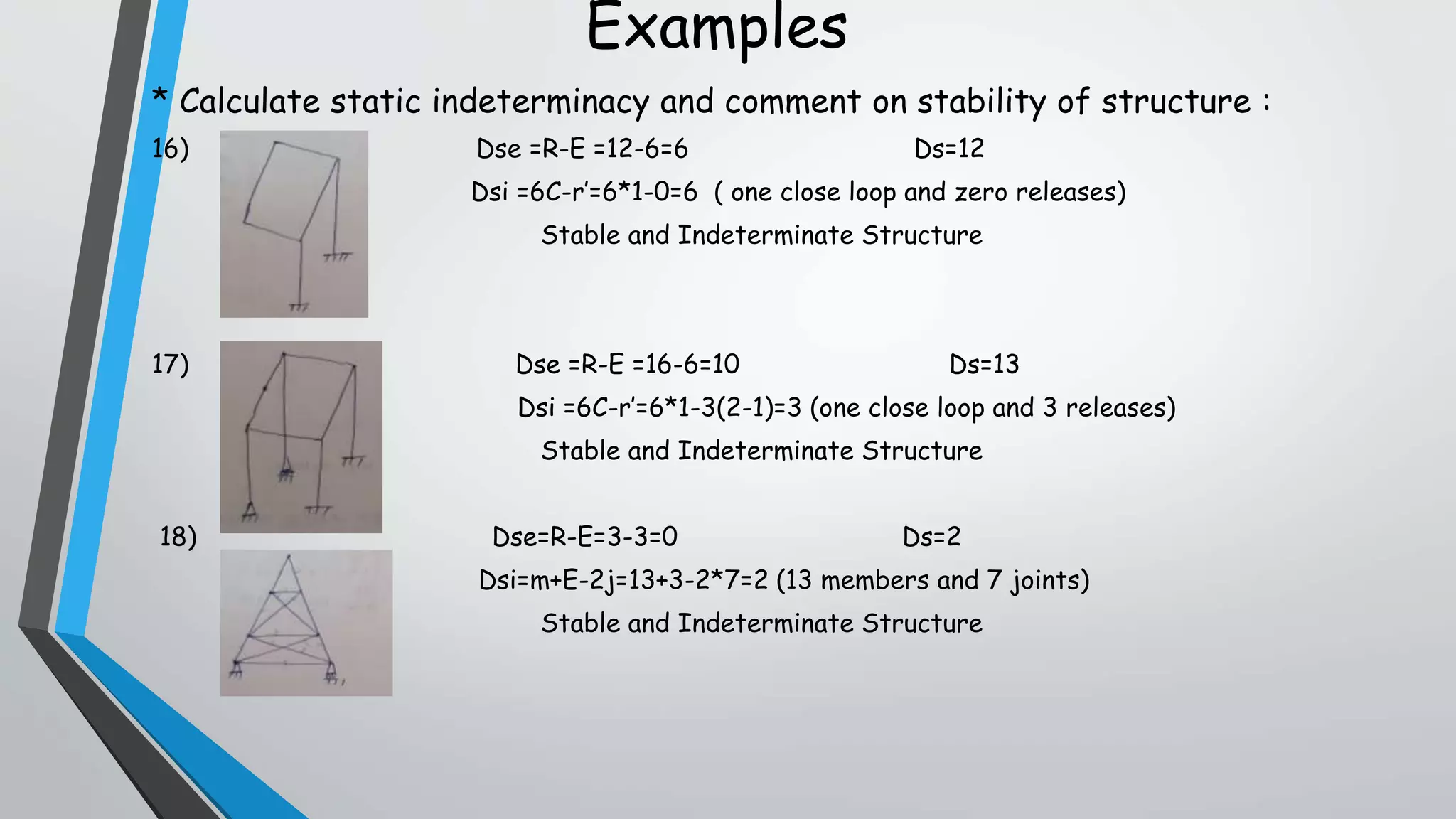 Examples

* Calculate static indeterminacy and comment on stability of structure :

16) Dse =R-E =12-6=6 Ds=12

Dsi =6C-r'=6*1-0=6 ( one close loop and zero releases)

Stable and Indeterminate Structure

17) Dse =R-E =16-6=10 Ds=13

Dsi =6C-r'=6*1-3(2-1)=3 (one close loop and 3 releases)

Stable and Indeterminate Structure

18) Dse=R-E=3-3=0 Ds=2

Dsi=m+E-2j=13+3-2*7=2 (13 members and 7 joints)

Stable and Indeterminate Structure